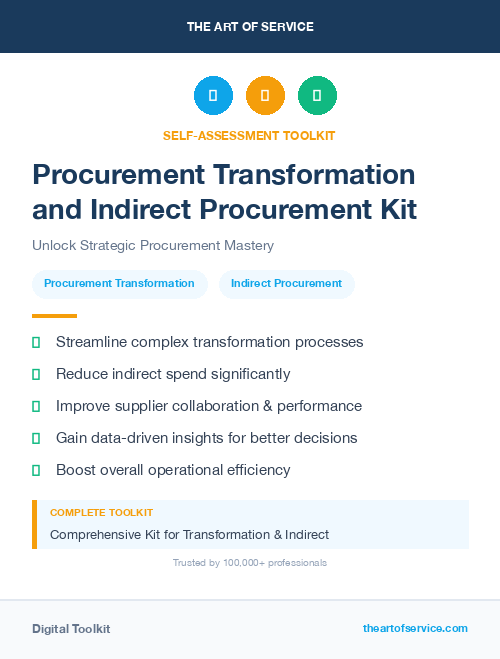 THE ART OF SERVICE

SELF-ASSESSMENT TOOLKIT

Procurement Transformation and Indirect Procurement Kit

Unlock Strategic Procurement Mastery

Procurement Transformation

Indirect Procurement

Streamline complex transformation processes

Reduce indirect spend significantly

Improve supplier collaboration & performance

Gain data-driven insights for better decisions

Boost overall operational efficiency

COMPLETE TOOLKIT

Comprehensive Kit for Transformation & Indirect

Trusted by 100,000+ professionals

Digital Toolkit

theartofservice.com